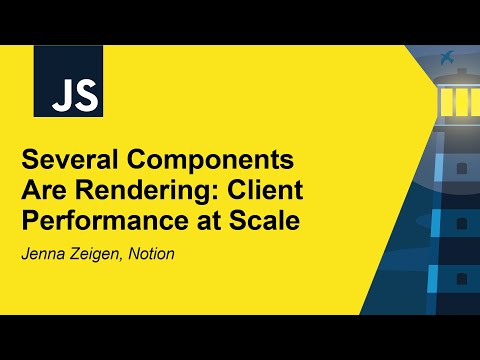 JS

Several Components Are Rendering: Client Performance at Scale

Jenna Zeigen, Notion